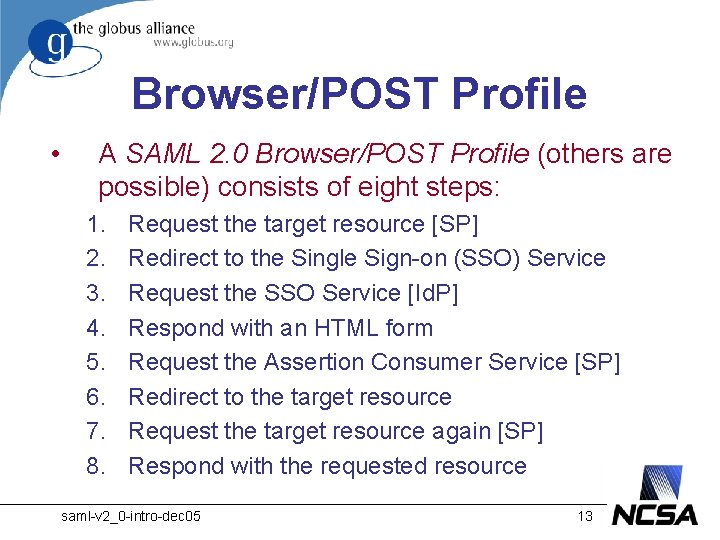 g the globus alliance
www.globus.org

Browser/POST Profile

• A SAML 2.0 Browser/POST Profile (others are possible) consists of eight steps:

1. Request the target resource [SP]
2. Redirect to the Single Sign-on (SSO) Service
3. Request the SSO Service [IdP]
4. Respond with an HTML form
5. Request the Assertion Consumer Service [SP]
6. Redirect to the target resource
7. Request the target resource again [SP]
8. Respond with the requested resource

saml-v2_0-intro-dec05 13

NCSA